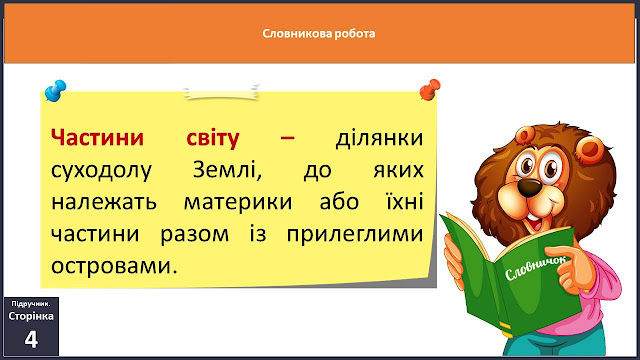 Словникова робота

Частини світу – ділянки суходолу Землі, до яких належать материки або їхні частини разом із прилеглими островами.

Словничок

Підручник.
Сторінка
4